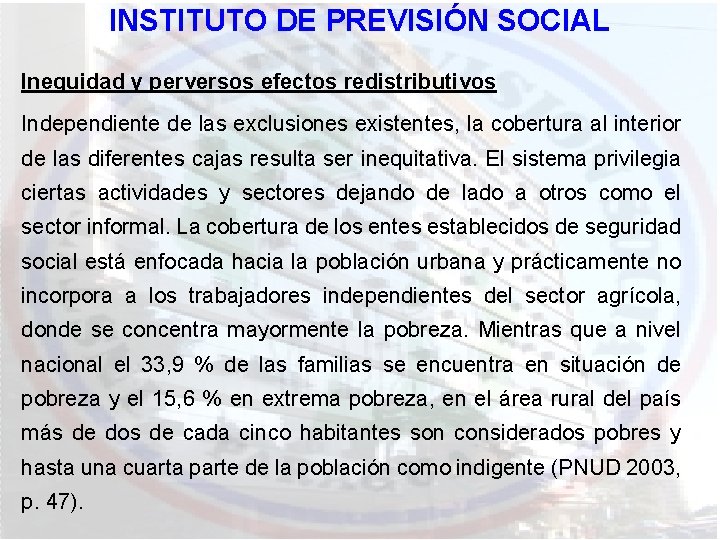 INSTITUTO DE PREVISIÓN SOCIAL

Inequidad y perversos efectos redistributivos

Independiente de las exclusiones existentes, la cobertura al interior de las diferentes cajas resulta ser inequitativa. El sistema privilegia ciertas actividades y sectores dejando de lado a otros como el sector informal. La cobertura de los entes establecidos de seguridad social está enfocada hacia la población urbana y prácticamente no incorpora a los trabajadores independientes del sector agrícola, donde se concentra mayormente la pobreza. Mientras que a nivel nacional el 33,9 % de las familias se encuentra en situación de pobreza y el 15,6 % en extrema pobreza, en el área rural del país más de dos de cada cinco habitantes son considerados pobres y hasta una cuarta parte de la población como indigente (PNUD 2003, p. 47).